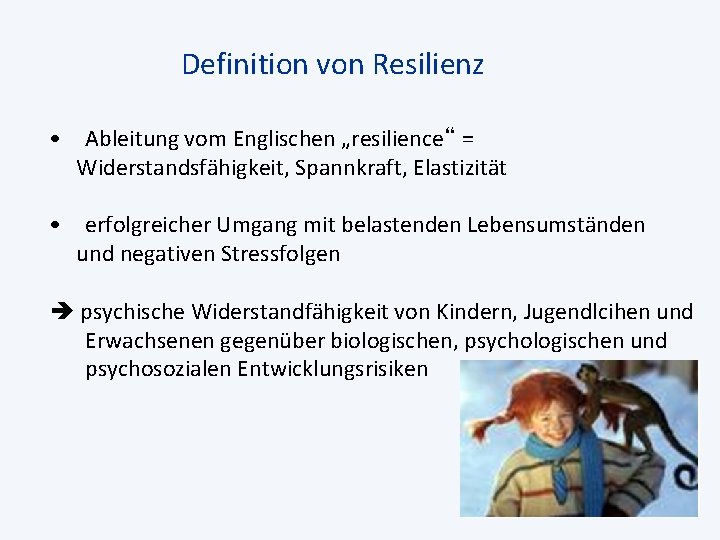 Definition von Resilienz

• Ableitung vom Englischen „resilience“ = Widerstandsfähigkeit, Spannkraft, Elastizität

• erfolgreicher Umgang mit belastenden Lebensumständen und negativen Stressfolgen

➔ psychische Widerstandfähigkeit von Kindern, Jugendlcihen und Erwachsenen gegenüber biologischen, psychologischen und psychosozialen Entwicklungsrisiken